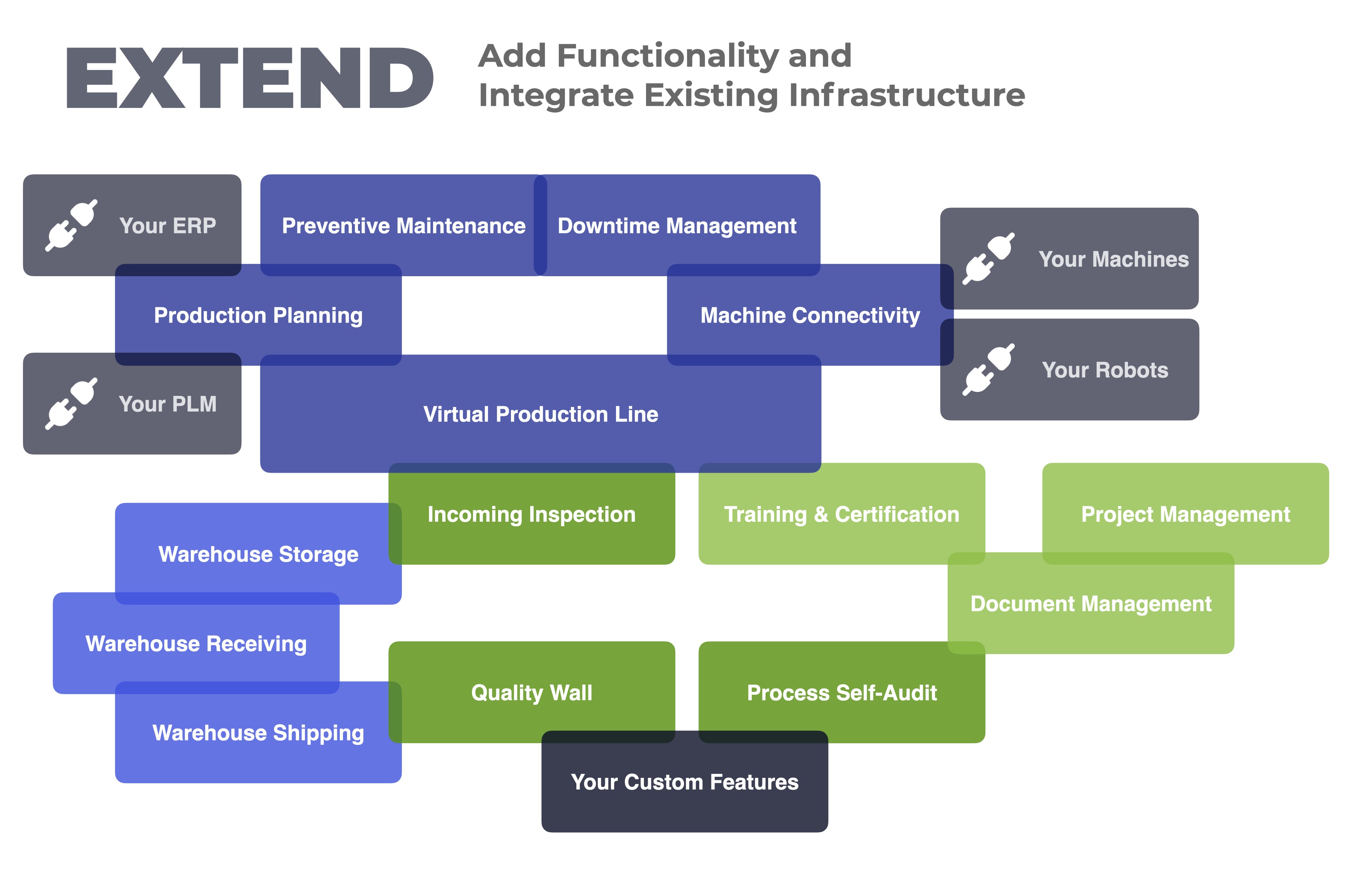 EXTEND

Add Functionality and Integrate Existing Infrastructure

Your ERP

Preventive Maintenance

Downtime Management

Your Machines

Production Planning

Machine Connectivity

Your Robots

Your PLM

Virtual Production Line

Incoming Inspection

Training & Certification

Project Management

Warehouse Storage

Document Management

Warehouse Receiving

Quality Wall

Process Self-Audit

Warehouse Shipping

Your Custom Features